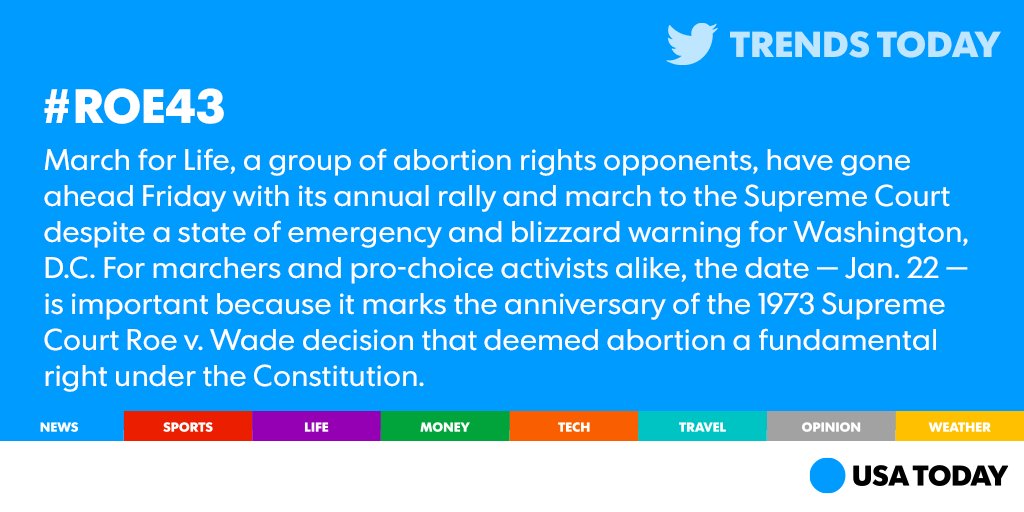 TRENDS TODAY

#ROE43

March for Life, a group of abortion rights opponents, have gone ahead Friday with its annual rally and march to the Supreme Court despite a state of emergency and blizzard warning for Washington, D.C. For marchers and pro-choice activists alike, the date — Jan. 22 — is important because it marks the anniversary of the 1973 Supreme Court Roe v. Wade decision that deemed abortion a fundamental right under the Constitution.

NEWS SPORTS LIFE MONEY TECH TRAVEL OPINION WEATHER

USA TODAY